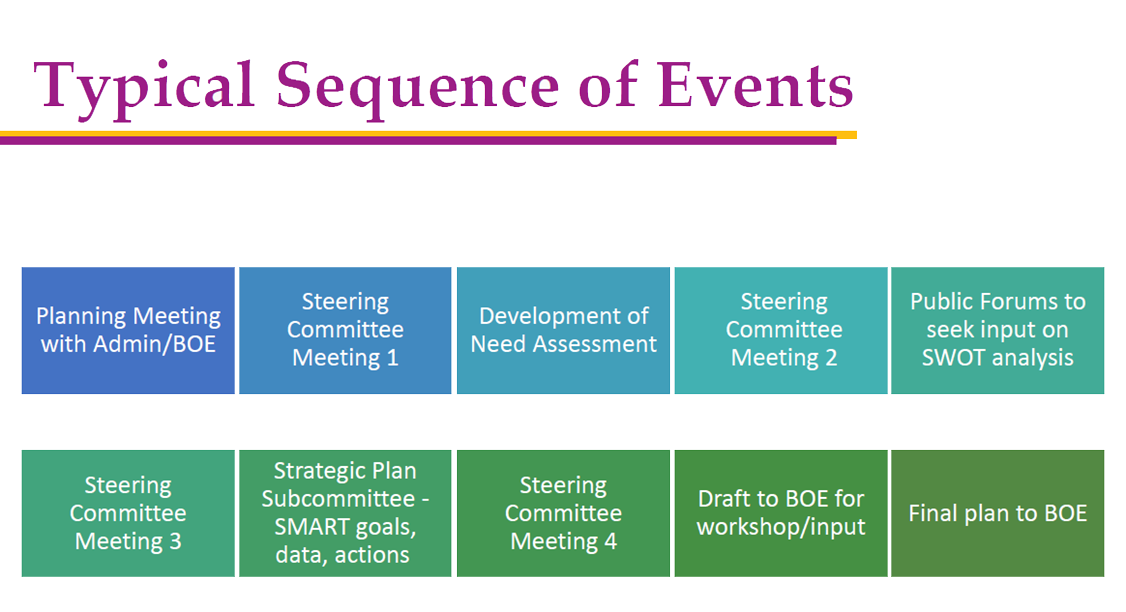 Typical Sequence of Events

Planning Meeting with Admin/BOE

Steering Committee Meeting 1

Development of Need Assessment

Steering Committee Meeting 2

Public Forums to seek input on SWOT analysis

Steering Committee Meeting 3

Strategic Plan Subcommittee - SMART goals, data, actions

Steering Committee Meeting 4

Draft to BOE for workshop/input

Final plan to BOE